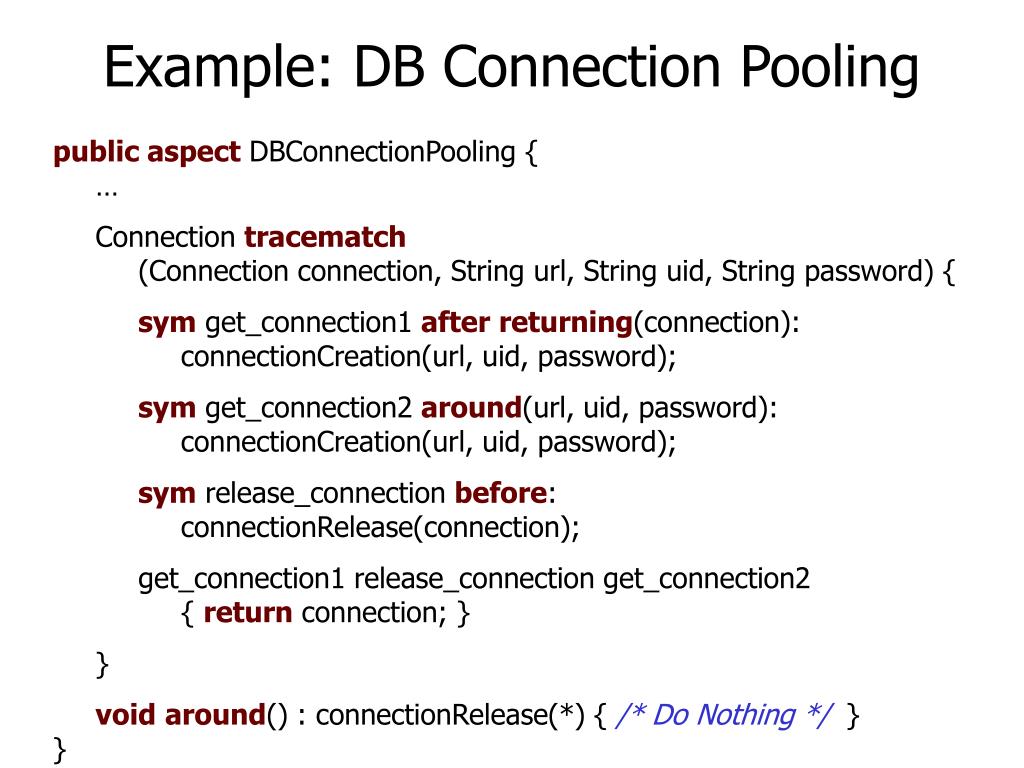 Example: DB Connection Pooling

public aspect DBConnectionPooling {
…

Connection tracematch
(Connection connection, String url, String uid, String password) {

sym get_connection1 after returning(connection):
connectionCreation(url, uid, password);

sym get_connection2 around(url, uid, password):
connectionCreation(url, uid, password);

sym release_connection before:
connectionRelease(connection);

get_connection1 release_connection get_connection2
{ return connection; }

}

void around() : connectionRelease(*) { /* Do Nothing */ }
}